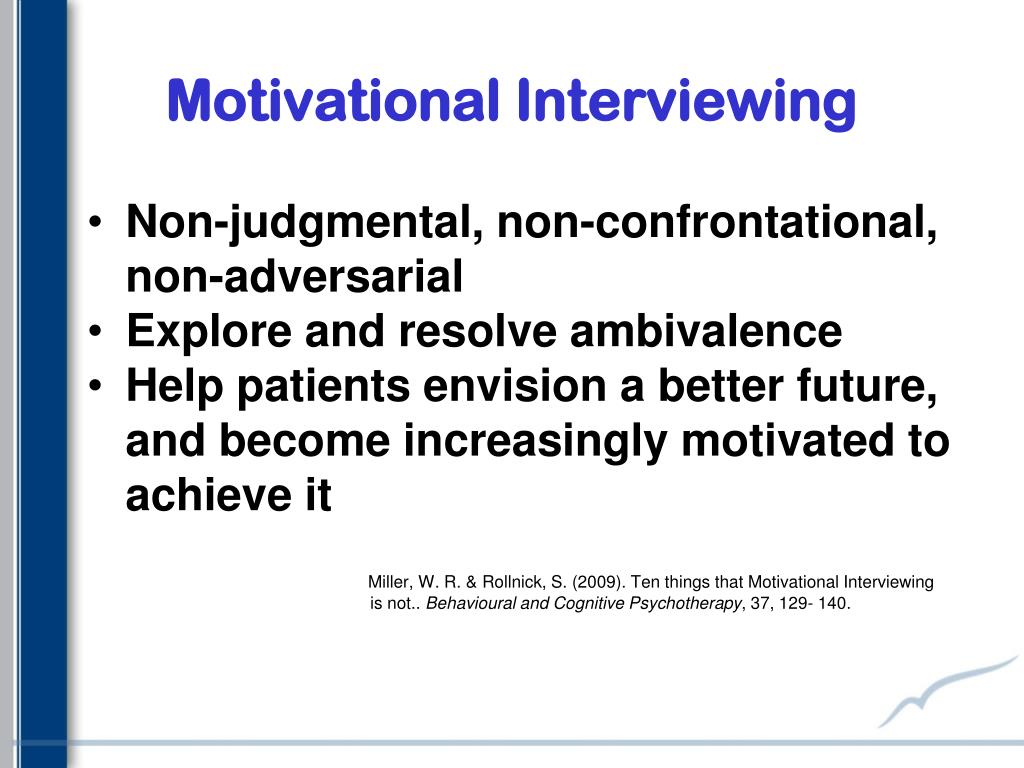 Motivational Interviewing

• Non-judgmental, non-confrontational, non-adversarial
• Explore and resolve ambivalence
• Help patients envision a better future, and become increasingly motivated to achieve it

Miller, W. R. & Rollnick, S. (2009). Ten things that Motivational Interviewing is not.. Behavioural and Cognitive Psychotherapy, 37, 129- 140.